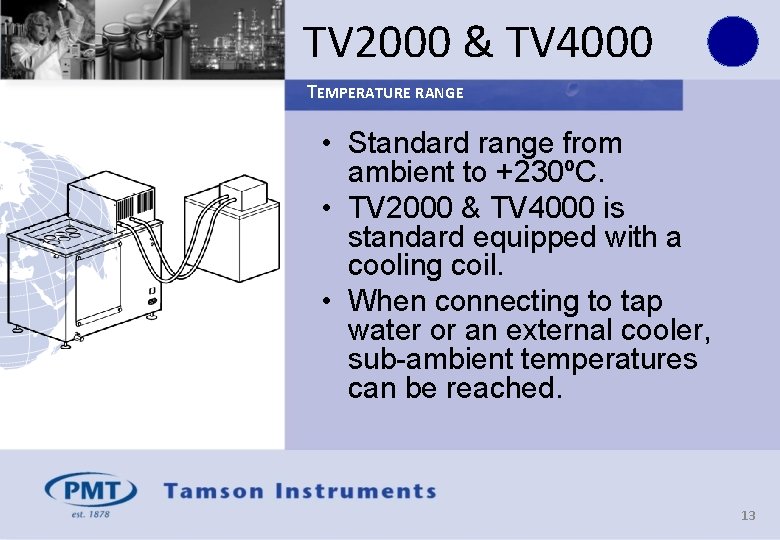 TV2000 & TV4000

TEMPERATURE RANGE

• Standard range from ambient to +230ºC.
• TV2000 & TV4000 is standard equipped with a cooling coil.
• When connecting to tap water or an external cooler, sub-ambient temperatures can be reached.

PMT
est. 1878
Tamson Instruments

13